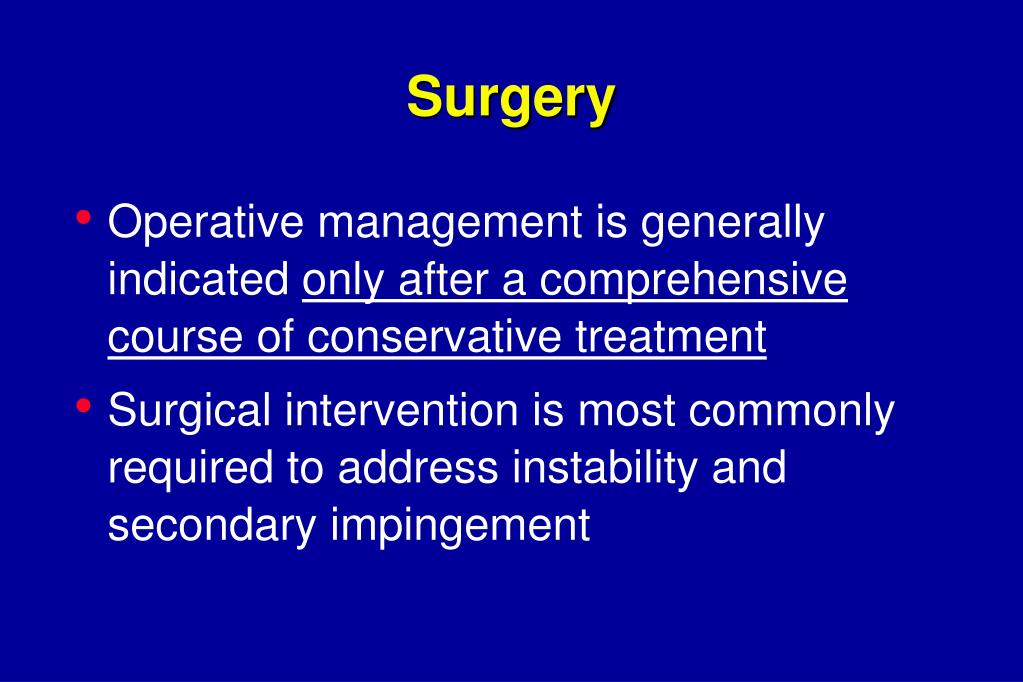 Surgery

• Operative management is generally indicated only after a comprehensive course of conservative treatment

• Surgical intervention is most commonly required to address instability and secondary impingement